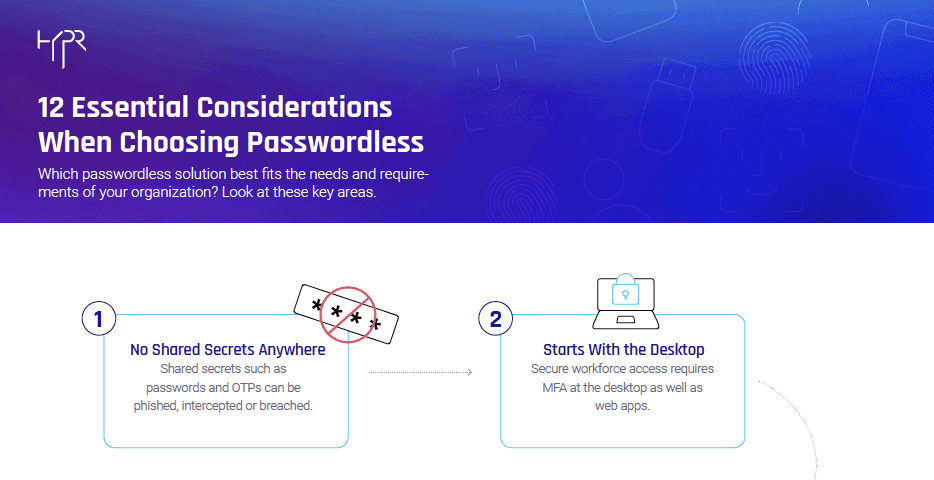 HYPR

12 Essential Considerations When Choosing Passwordless

Which passwordless solution best fits the needs and requirements of your organization? Look at these key areas.

1

****

No Shared Secrets Anywhere

Shared secrets such as passwords and OTPs can be phished, intercepted or breached.

2

Starts With the Desktop

Secure workforce access requires MFA at the desktop as well as web apps.